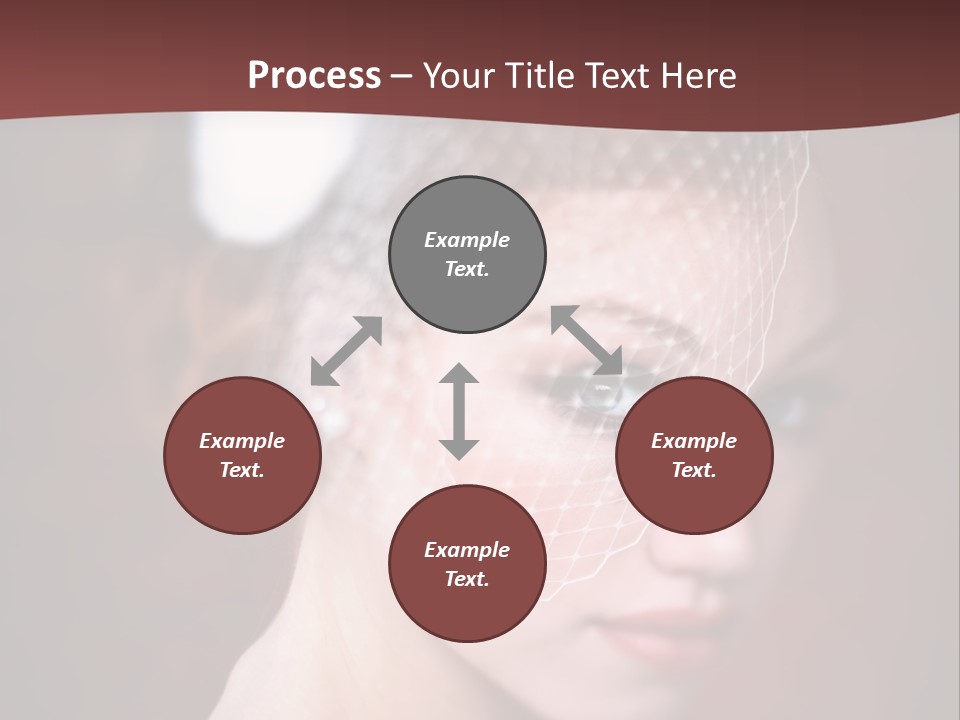 Process – Your Title Text Here

Example Text.

Example Text.

Example Text.

Example Text.